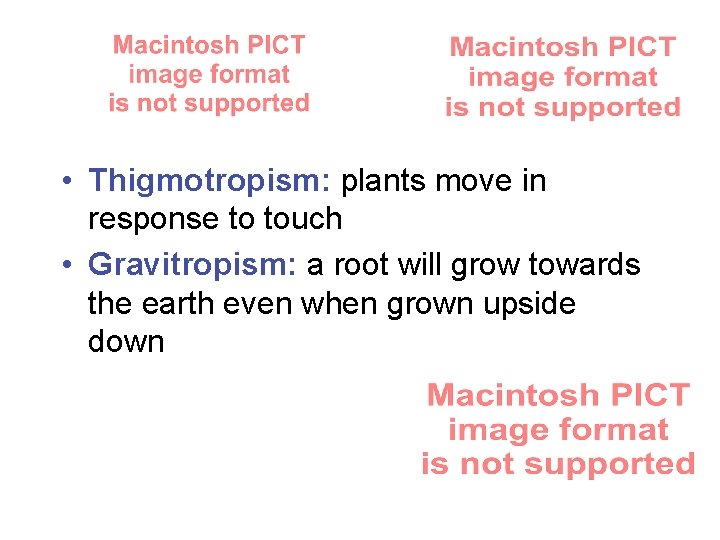 Macintosh PICT image format is not supported

Macintosh PICT image format is not supported

• Thigmotropism: plants move in response to touch

• Gravitropism: a root will grow towards the earth even when grown upside down

Macintosh PICT image format is not supported